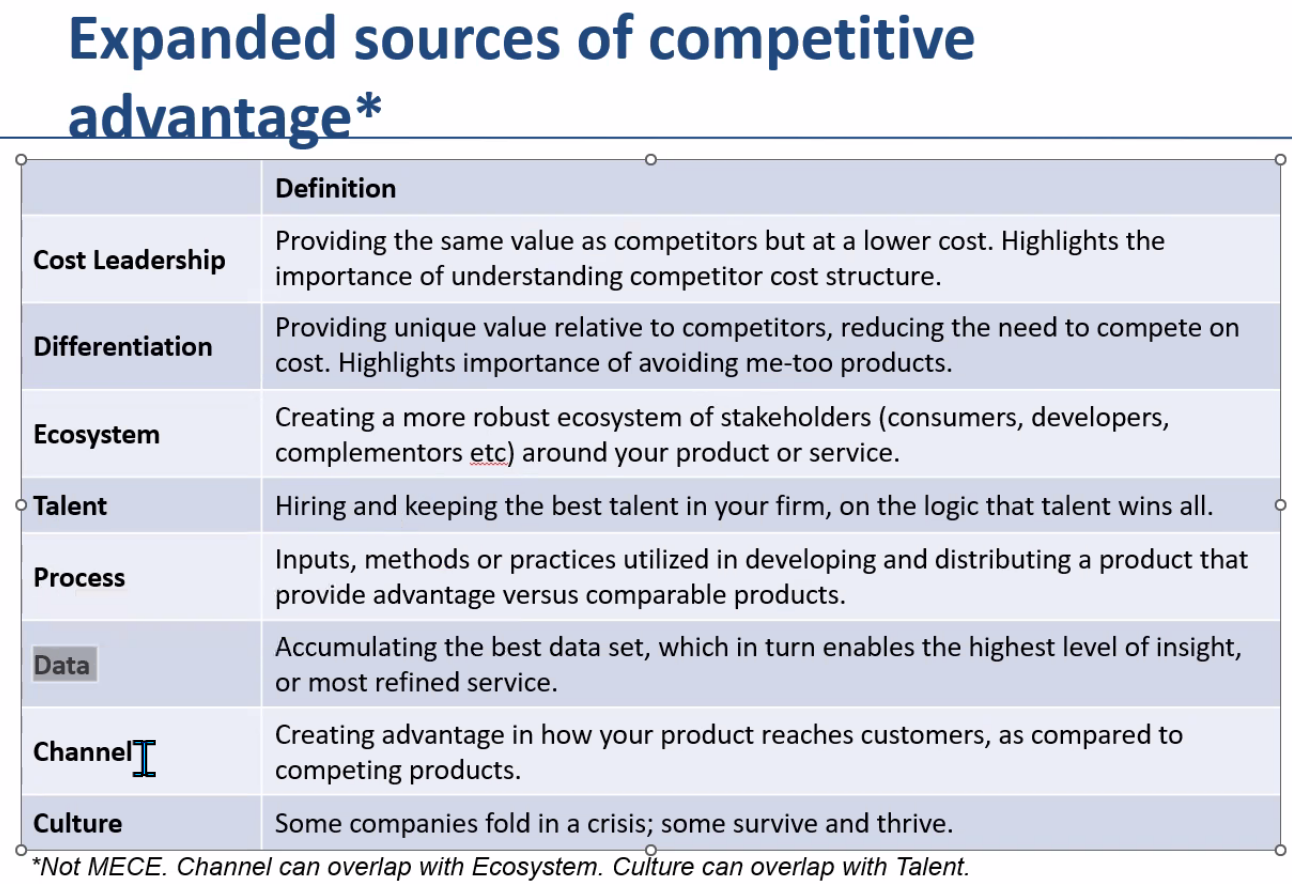 Expanded sources of competitive advantage*

| | Definition |
|---|---|
| Cost Leadership | Providing the same value as competitors but at a lower cost. Highlights the importance of understanding competitor cost structure. |
| Differentiation | Providing unique value relative to competitors, reducing the need to compete on cost. Highlights importance of avoiding me-too products. |
| Ecosystem | Creating a more robust ecosystem of stakeholders (consumers, developers, complementors etc) around your product or service. |
| Talent | Hiring and keeping the best talent in your firm, on the logic that talent wins all. |
| Process | Inputs, methods or practices utilized in developing and distributing a product that provide advantage versus comparable products. |
| Data | Accumulating the best data set, which in turn enables the highest level of insight, or most refined service. |
| Channel | Creating advantage in how your product reaches customers, as compared to competing products. |
| Culture | Some companies fold in a crisis; some survive and thrive. |

*Not MECE. Channel can overlap with Ecosystem. Culture can overlap with Talent.